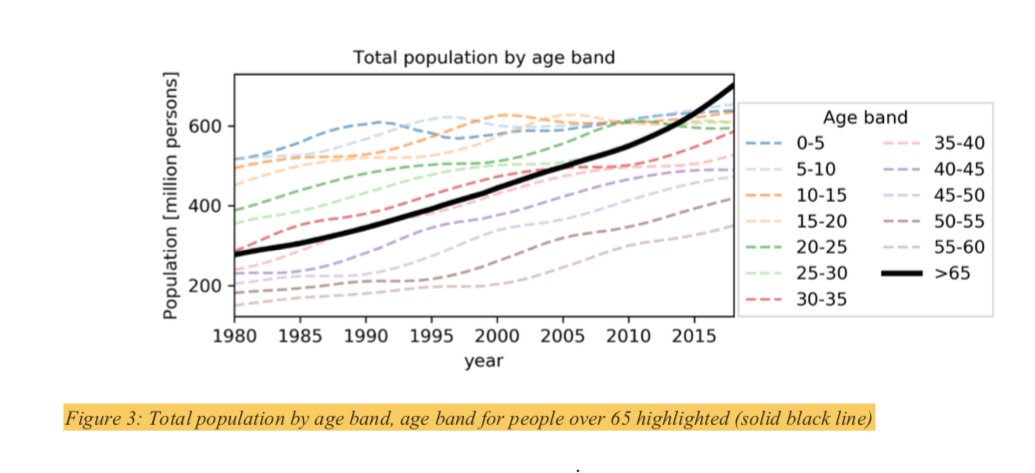 Total population by age band

Population [million persons]

600
400
200

1980 1985 1990 1995 2000 2005 2010 2015
year

Age band
0-5
5-10
10-15
15-20
20-25
25-30
30-35
35-40
40-45
45-50
50-55
55-60
>65

Figure 3: Total population by age band, age band for people over 65 highlighted (solid black line)